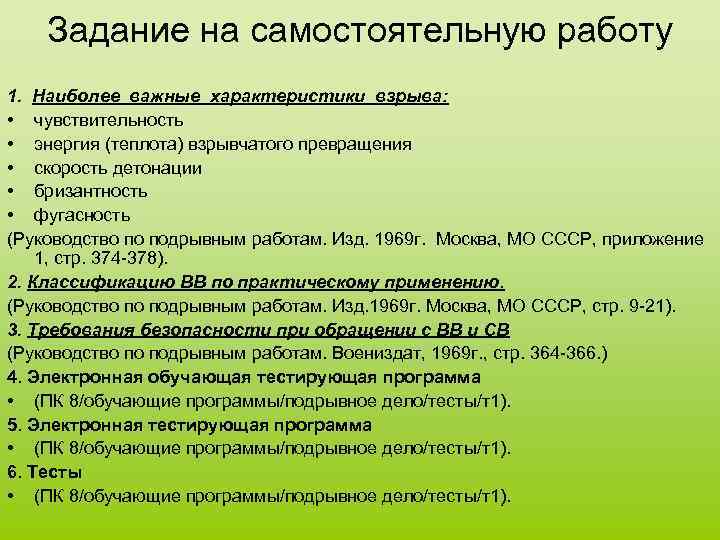 Задание на самостоятельную работу

1. Наиболее важные характеристики взрыва:
• чувствительность
• энергия (теплота) взрывчатого превращения
• скорость детонации
• бризантность
• фугасность
(Руководство по подрывным работам. Изд. 1969г. Москва, МО СССР, приложение 1, стр. 374-378).
2. Классификацию ВВ по практическому применению.
(Руководство по подрывным работам. Изд.1969г. Москва, МО СССР, стр. 9-21).
3. Требования безопасности при обращении с ВВ и СВ
(Руководство по подрывным работам. Воениздат, 1969г., стр. 364-366.)
4. Электронная обучающая тестирующая программа
• (ПК 8/обучающие программы/подрывное дело/тесты/т1).
5. Электронная тестирующая программа
• (ПК 8/обучающие программы/подрывное дело/тесты/т1).
6. Тесты
• (ПК 8/обучающие программы/подрывное дело/тесты/т1).